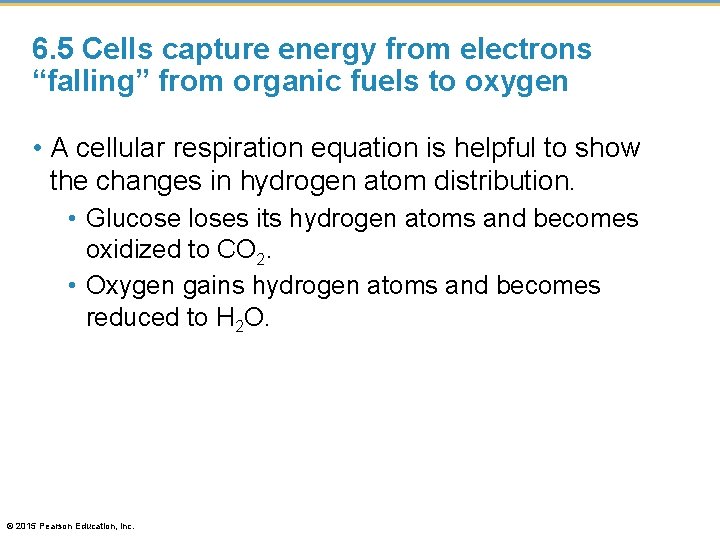 6.5 Cells capture energy from electrons “falling” from organic fuels to oxygen

• A cellular respiration equation is helpful to show the changes in hydrogen atom distribution.

• Glucose loses its hydrogen atoms and becomes oxidized to $CO_2$.

• Oxygen gains hydrogen atoms and becomes reduced to $H_2O$.

© 2015 Pearson Education, Inc.